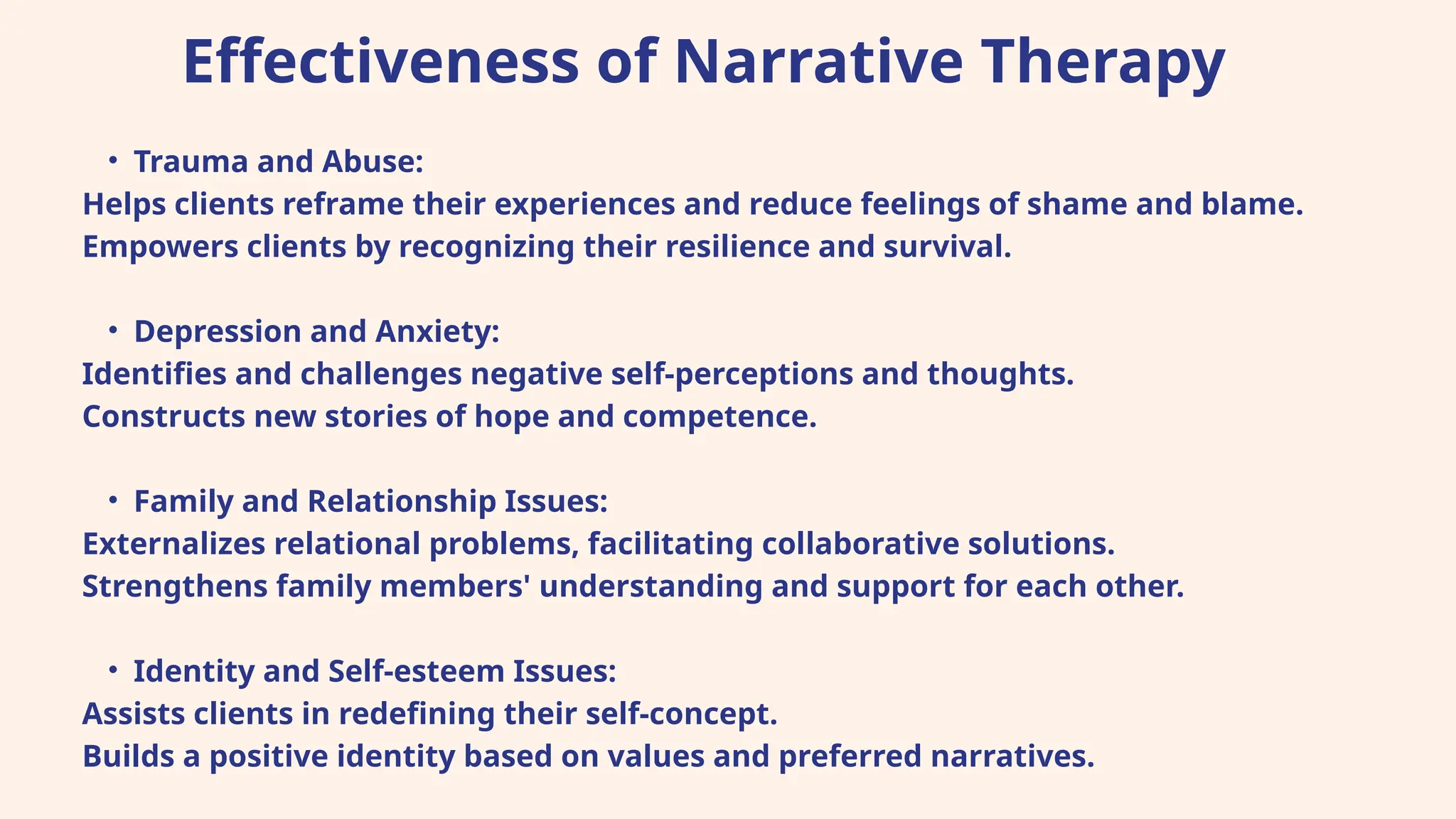 Effectiveness of Narrative Therapy

• Trauma and Abuse:
Helps clients reframe their experiences and reduce feelings of shame and blame.
Empowers clients by recognizing their resilience and survival.

• Depression and Anxiety:
Identifies and challenges negative self-perceptions and thoughts.
Constructs new stories of hope and competence.

• Family and Relationship Issues:
Externalizes relational problems, facilitating collaborative solutions.
Strengthens family members' understanding and support for each other.

• Identity and Self-esteem Issues:
Assists clients in redefining their self-concept.
Builds a positive identity based on values and preferred narratives.